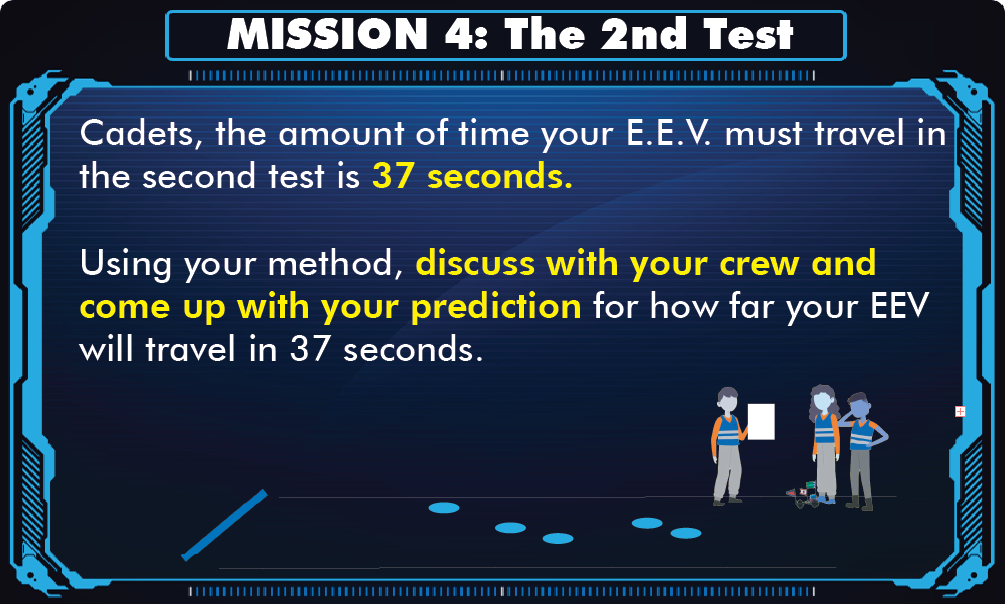 MISSION 4: The 2nd Test

Cadets, the amount of time your E.E.V. must travel in the second test is 37 seconds.

Using your method, discuss with your crew and come up with your prediction for how far your EEV will travel in 37 seconds.